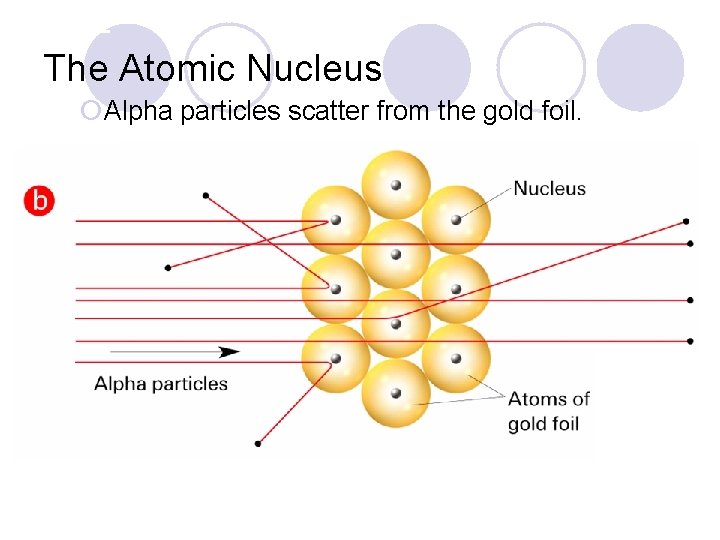 The Atomic Nucleus

Alpha particles scatter from the gold foil.

b

Nucleus

Alpha particles

Atoms of gold foil